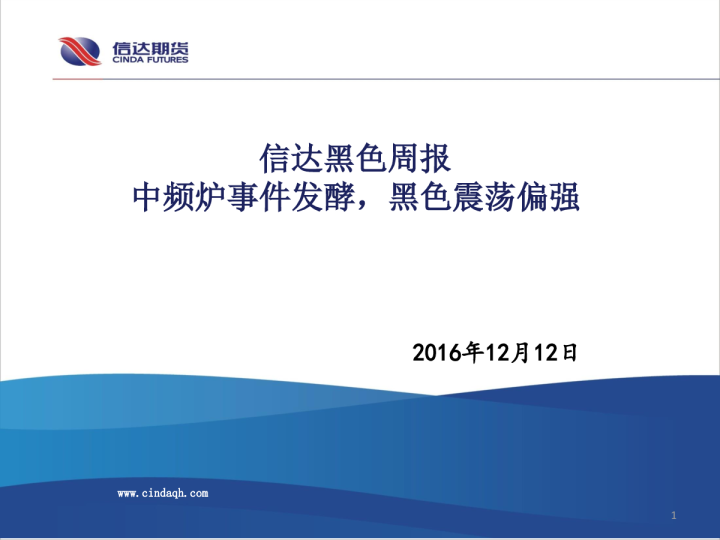 信达期货
CINDA FUTURES

信达黑色周报
中频炉事件发酵，黑色震荡偏强

2016年12月12日

www.cindaqh.com

1